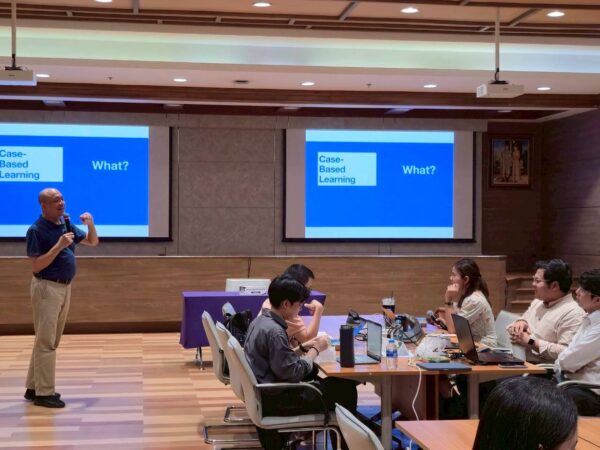 Case-Based Learning

What?

Case-Based Learning

What?